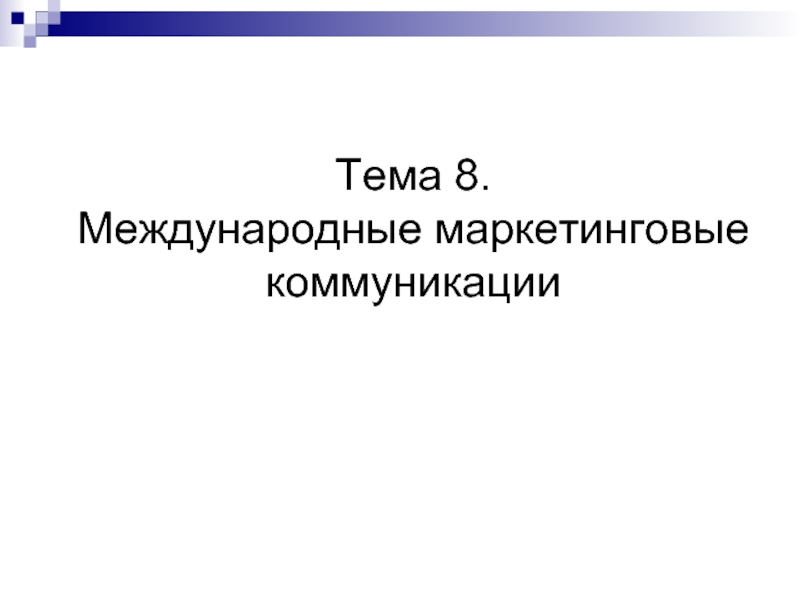 Тема 8.
Международные маркетинговые коммуникации